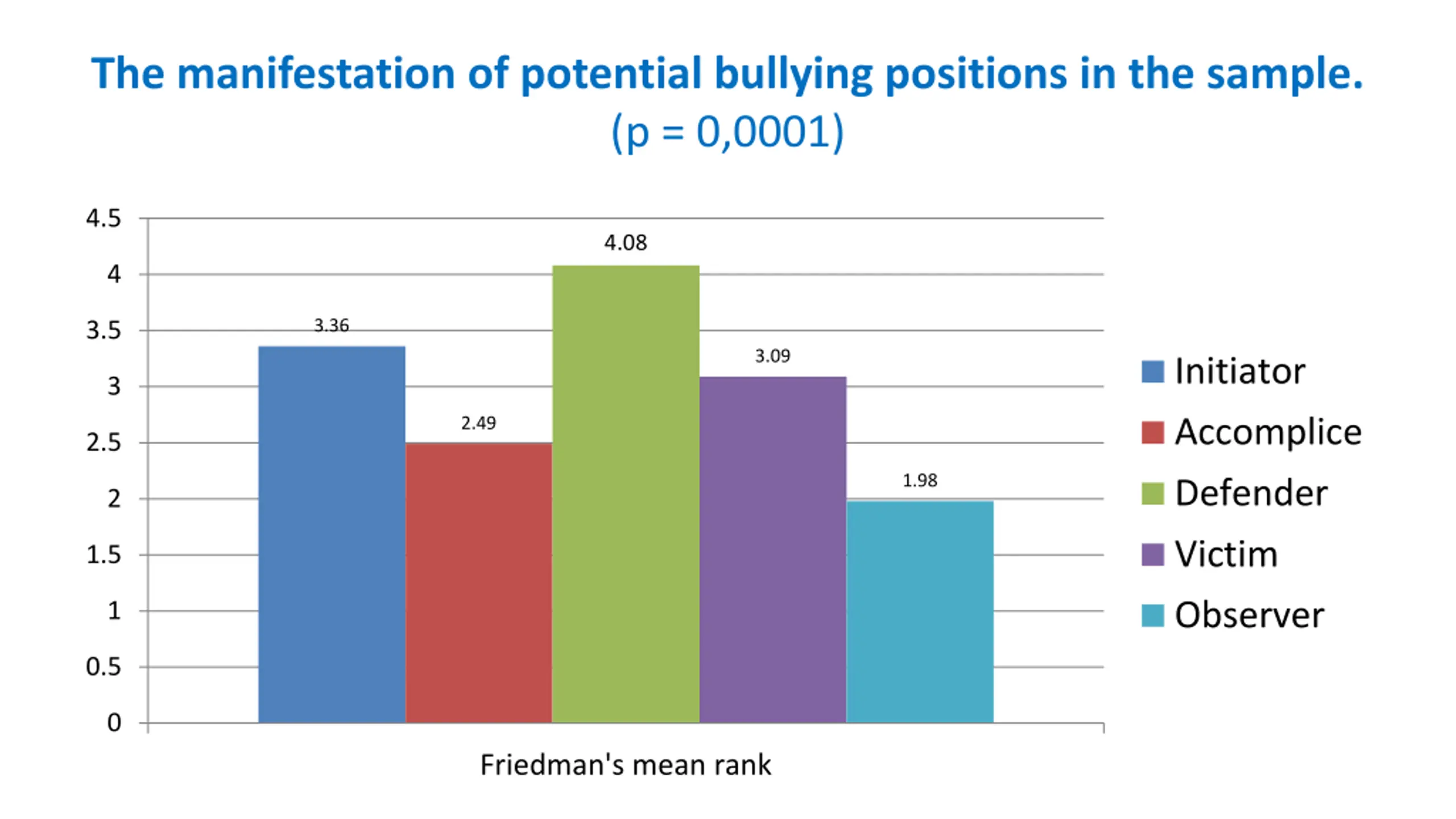 The manifestation of potential bullying positions in the sample.
(p = 0,0001)

4.5
4
3.5
3
2.5
2
1.5
1
0.5
0

3.36
2.49
4.08
3.09
1.98

Friedman's mean rank

Initiator
Accomplice
Defender
Victim
Observer